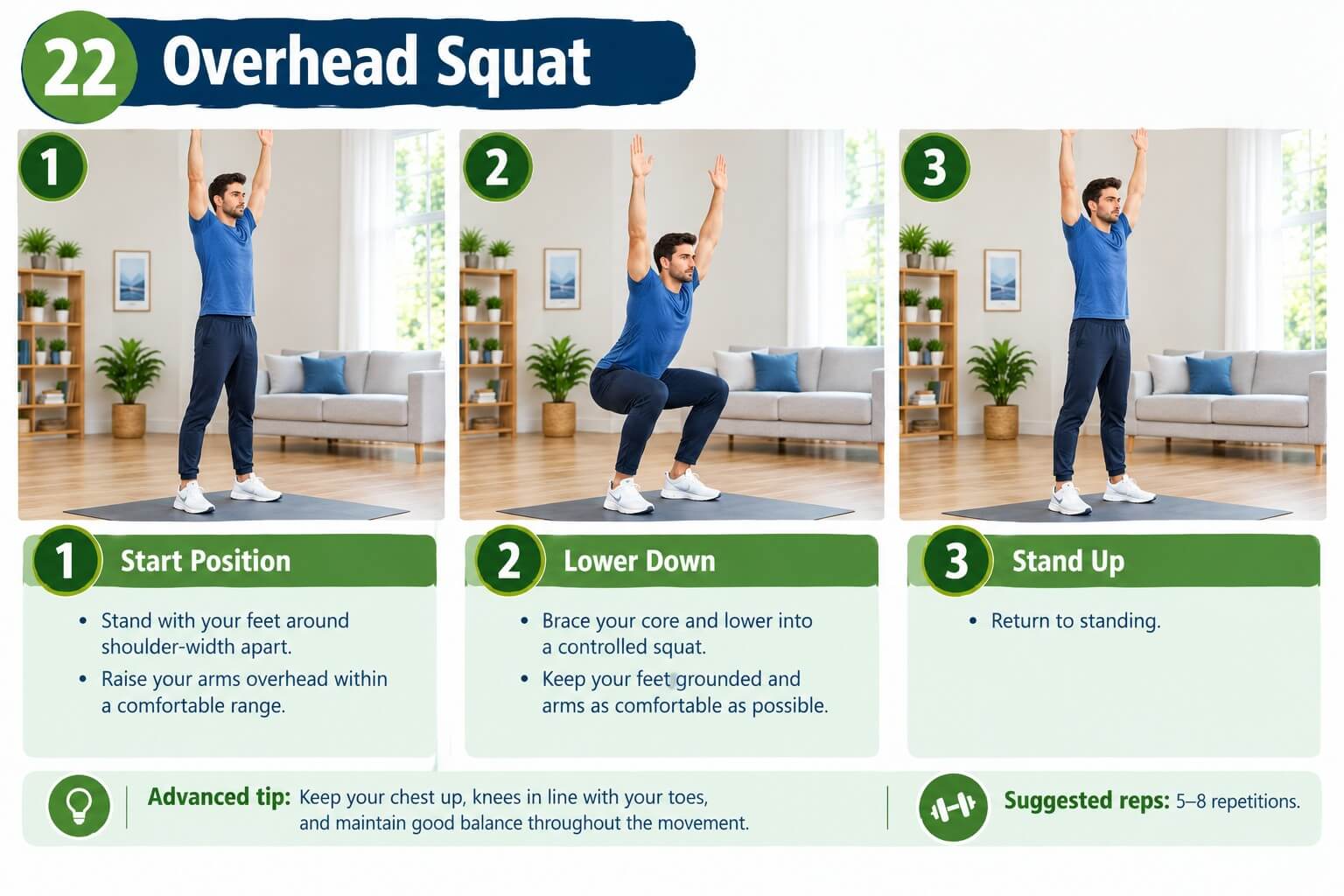 22 Overhead Squat

1

2

3

1 Start Position

• Stand with your feet around shoulder-width apart.

• Raise your arms overhead within a comfortable range.

2 Lower Down

• Brace your core and lower into a controlled squat.

• Keep your feet grounded and arms as comfortable as possible.

3 Stand Up

• Return to standing.

Advanced tip: Keep your chest up, knees in line with your toes, and maintain good balance throughout the movement.

Suggested reps: 5–8 repetitions.